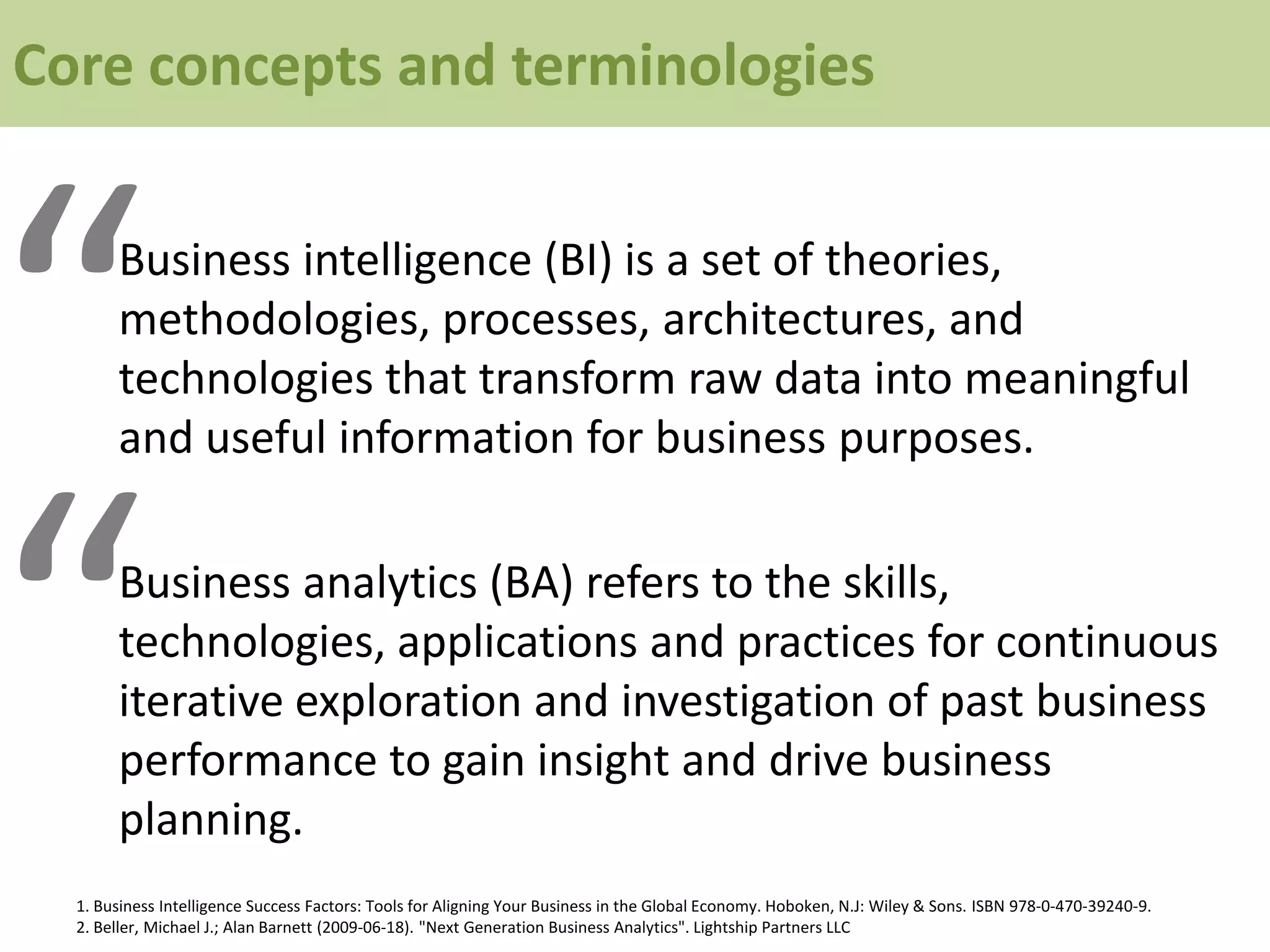 Core concepts and terminologies

“Business intelligence (BI) is a set of theories, methodologies, processes, architectures, and technologies that transform raw data into meaningful and useful information for business purposes.

“Business analytics (BA) refers to the skills, technologies, applications and practices for continuous iterative exploration and investigation of past business performance to gain insight and drive business planning.

1. Business Intelligence Success Factors: Tools for Aligning Your Business in the Global Economy. Hoboken, N.J: Wiley & Sons. ISBN 978-0-470-39240-9.
2. Beller, Michael J.; Alan Barnett (2009-06-18). "Next Generation Business Analytics". Lightship Partners LLC